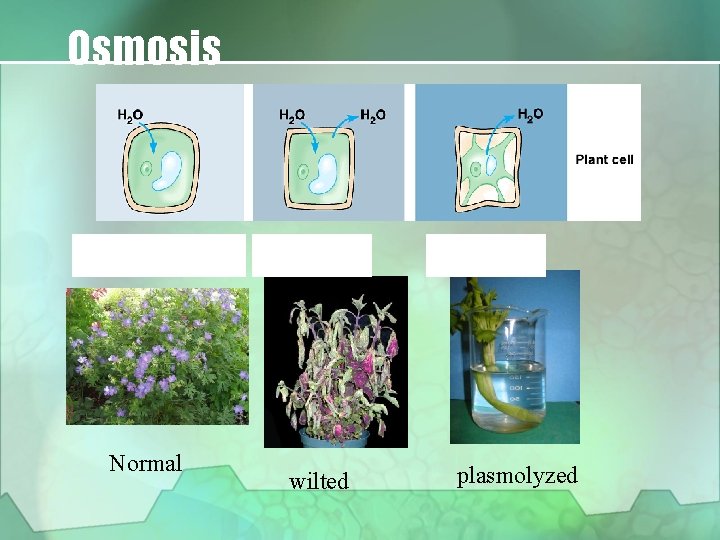 Osmosis

$H_2O$

$H_2O$ $H_2O$

$H_2O$

Plant cell

Normal

wilted

plasmolyzed